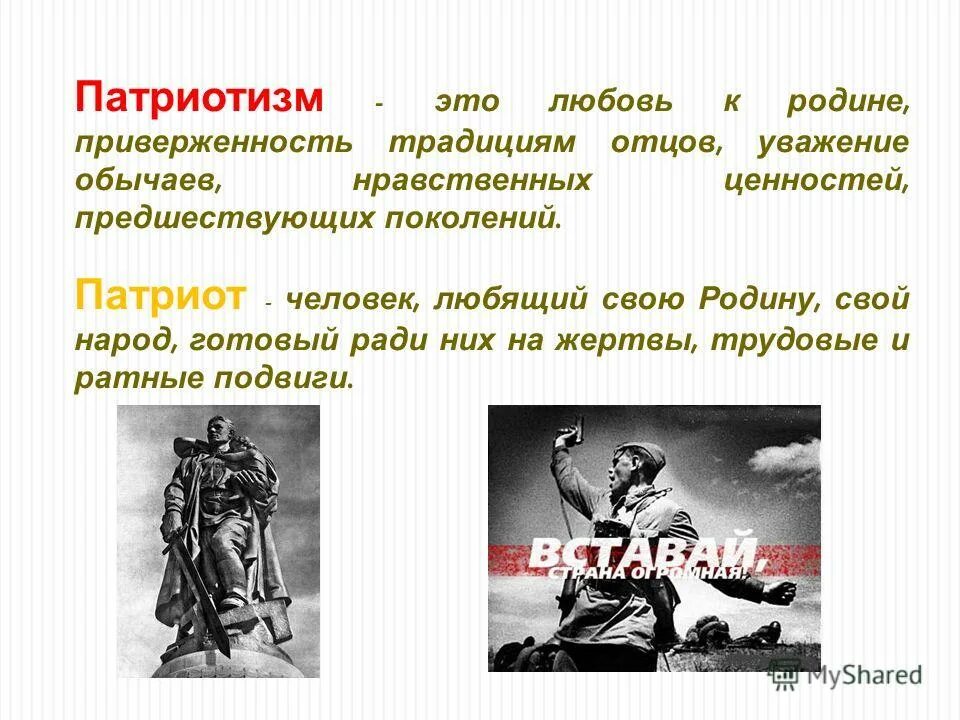 Патриотизм - это любовь к родине, приверженность традициям отцов, уважение обычаев, нравственных ценностей, предшествующих поколений.

Патриот - человек, любящий свою Родину, свой народ, готовый ради них на жертвы, трудовые и ратные подвиги.

ВСТАВАЙ, СТРАНА ОГРОМНАЯ!

MyShared